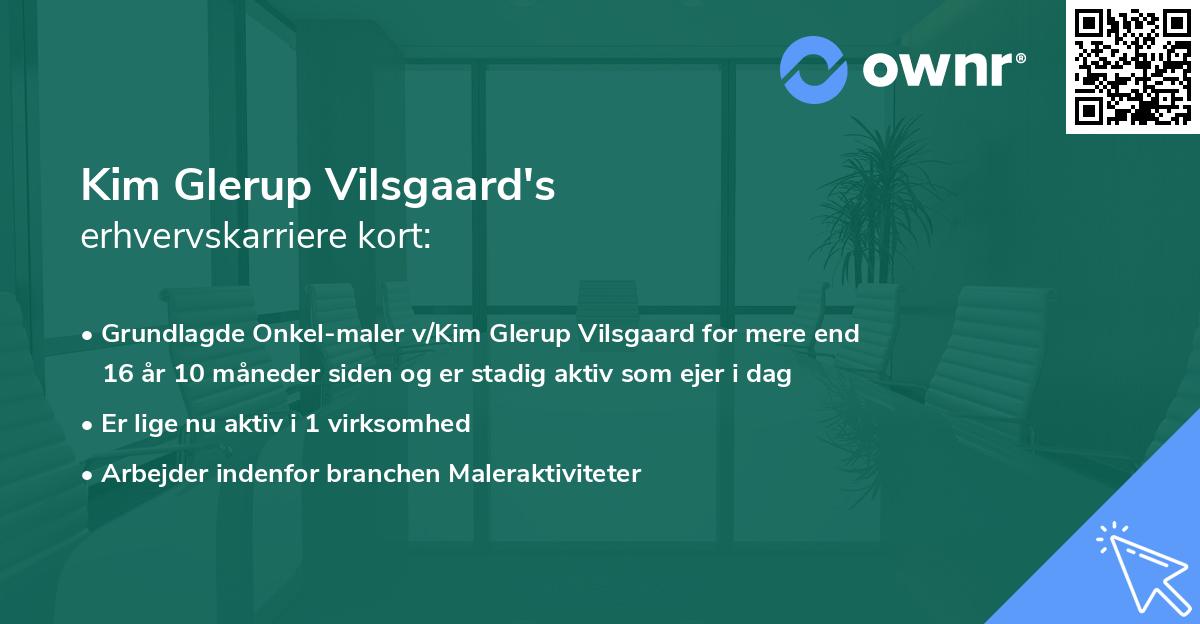 ownr®

Kim Glerup Vilsgaard's
erhvervskarriere kort:

• Grundlagde Onkel-maler v/Kim Glerup Vilsgaard for mere end 16 år 10 måneder siden og er stadig aktiv som ejer i dag

• Er lige nu aktiv i 1 virksomhed

• Arbejder indenfor branchen Maleraktiviteter